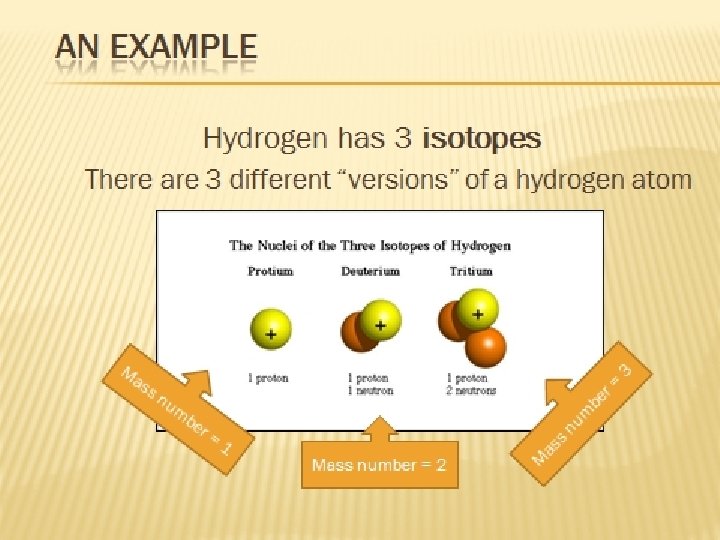 AN EXAMPLE

Hydrogen has 3 isotopes

There are 3 different “versions” of a hydrogen atom

The Nuclei of the Three Isotopes of Hydrogen

Protium

Deuterium

Tritium

+

+

+

1 proton

1 proton
1 neutron

1 proton
2 neutrons

Mass number = 1

Mass number = 2

Mass number = 3